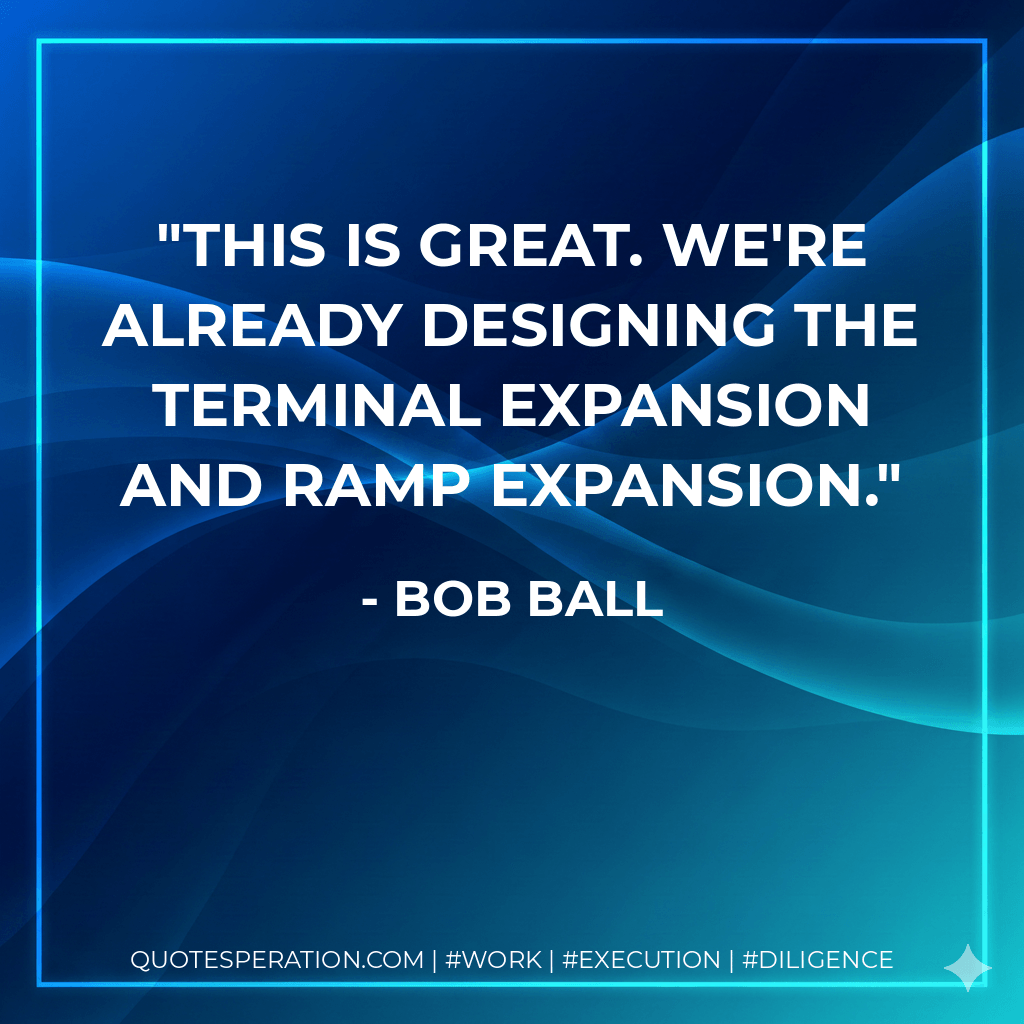 "THIS IS GREAT. WE'RE ALREADY DESIGNING THE TERMINAL EXPANSION AND RAMP EXPANSION."

- BOB BALL

QUOTESPERATION.COM | #WORK | #EXECUTION | #DILIGENCE